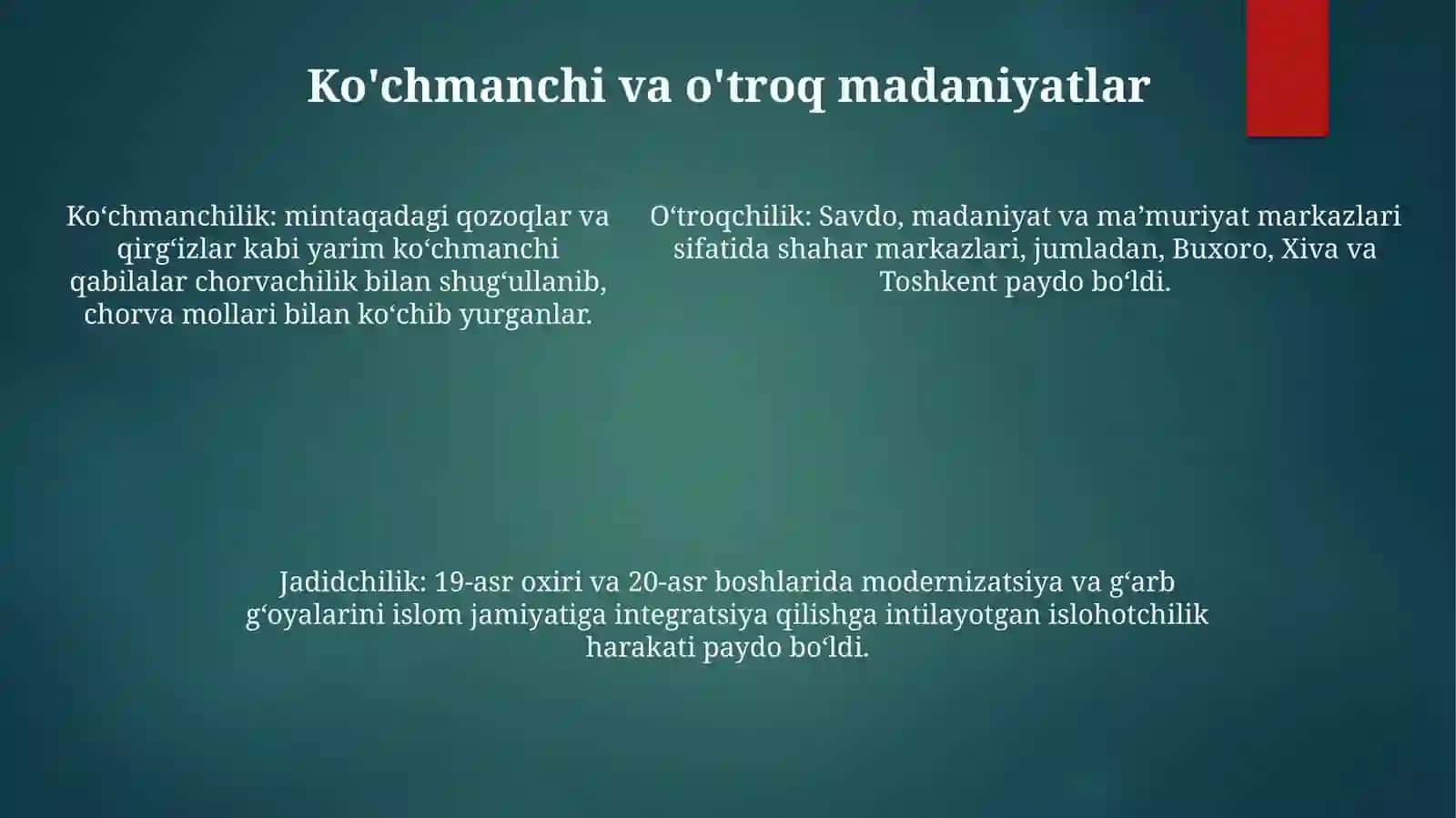 Ko'chmanchi va o'troq madaniyatlar

Ko‘chmanchilik: mintaqadagi qozoqlar va qirg‘izlar kabi yarim ko‘chmanchi qabilalar chorvachilik bilan shug‘ullanib, chorva mollari bilan ko‘chib yurganlar.

O‘troqchilik: Savdo, madaniyat va ma’muriyat markazlari sifatida shahar markazlari, jumladan, Buxoro, Xiva va Toshkent paydo bo‘ldi.

Jadidchilik: 19-asr oxiri va 20-asr boshlarida modernizatsiya va g‘arb g‘oyalarini islom jamiyatiga integratsiya qilishga intilayotgan islohotchilik harakati paydo bo‘ldi.